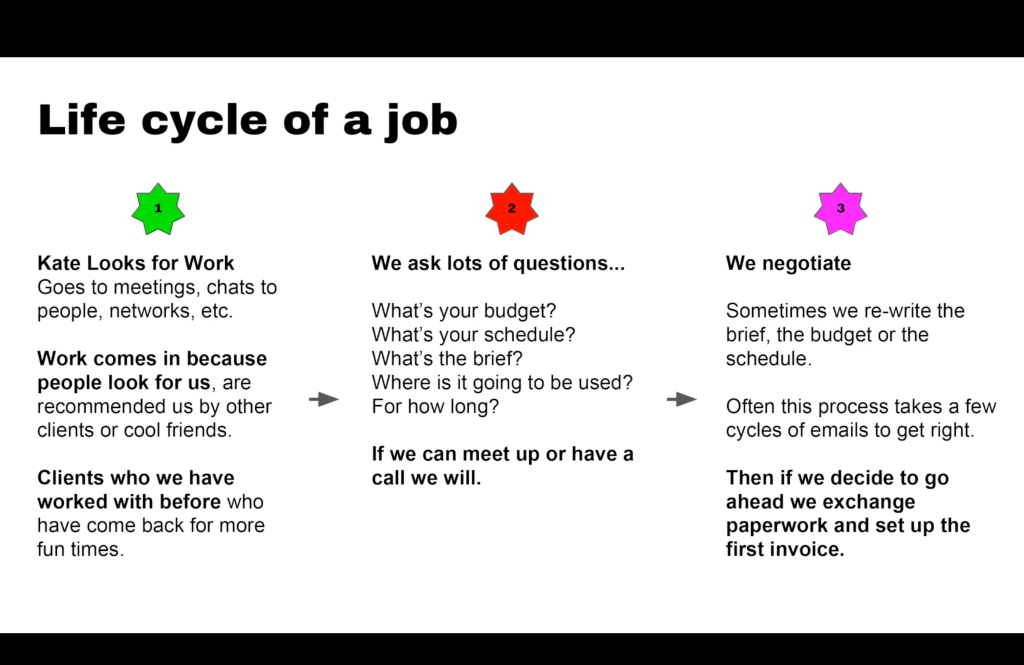 Life cycle of a job

1

Kate Looks for Work
Goes to meetings, chats to people, networks, etc.

Work comes in because people look for us, are recommended us by other clients or cool friends.

Clients who we have worked with before who have come back for more fun times.

2

We ask lots of questions...

What's your budget?
What's your schedule?
What's the brief?
Where is it going to be used?
For how long?

If we can meet up or have a call we will.

3

We negotiate

Sometimes we re-write the brief, the budget or the schedule.

Often this process takes a few cycles of emails to get right.

Then if we decide to go ahead we exchange paperwork and set up the first invoice.